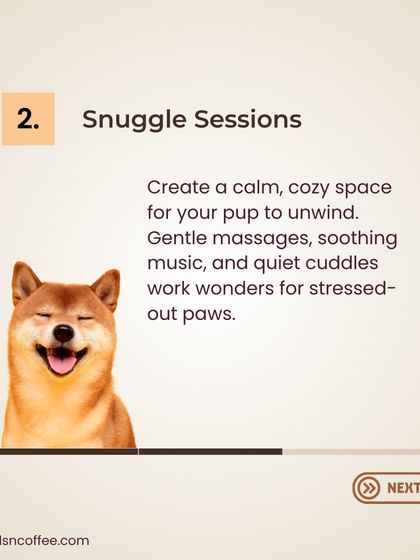 2. Snuggle Sessions

Create a calm, cozy space for your pup to unwind. Gentle massages, soothing music, and quiet cuddles work wonders for stressed-out paws.

NEXT

lsncoffee.com